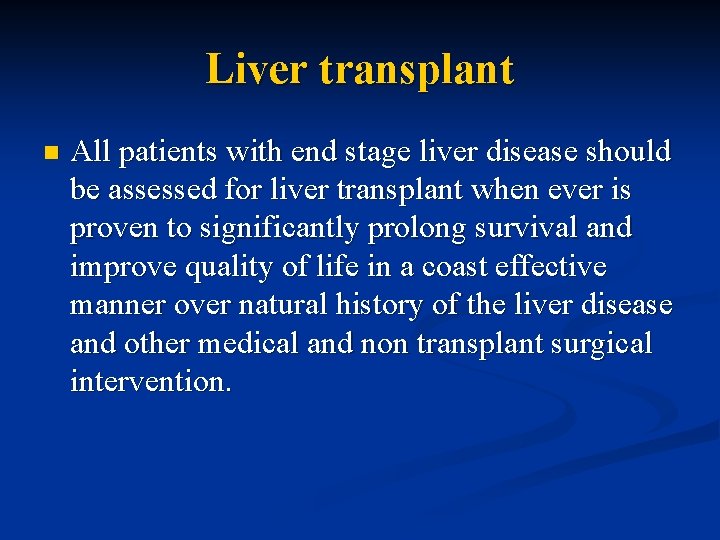 Liver transplant

All patients with end stage liver disease should be assessed for liver transplant when ever is proven to significantly prolong survival and improve quality of life in a coast effective manner over natural history of the liver disease and other medical and non transplant surgical intervention.